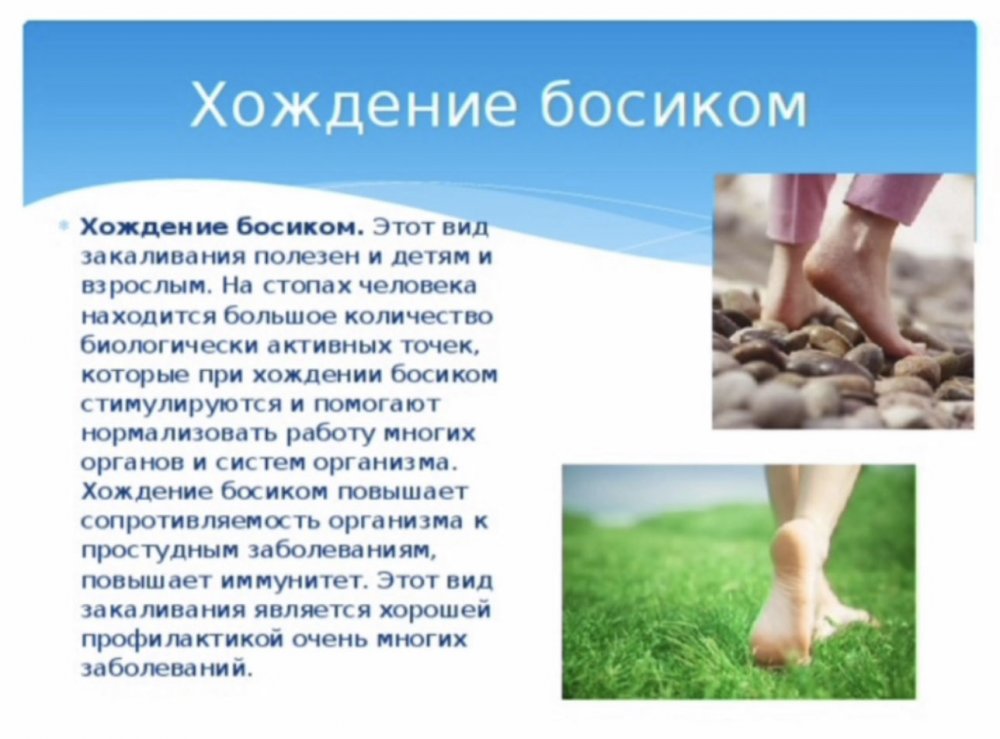 Хождение босиком

Хождение босиком. Этот вид закаливания полезен и детям и взрослым. На стопах человека находится большое количество биологически активных точек, которые при хождении босиком стимулируются и помогают нормализовать работу многих органов и систем организма. Хождение босиком повышает сопротивляемость организма к простудным заболеваниям, повышает иммунитет. Этот вид закаливания является хорошей профилактикой очень многих заболеваний.